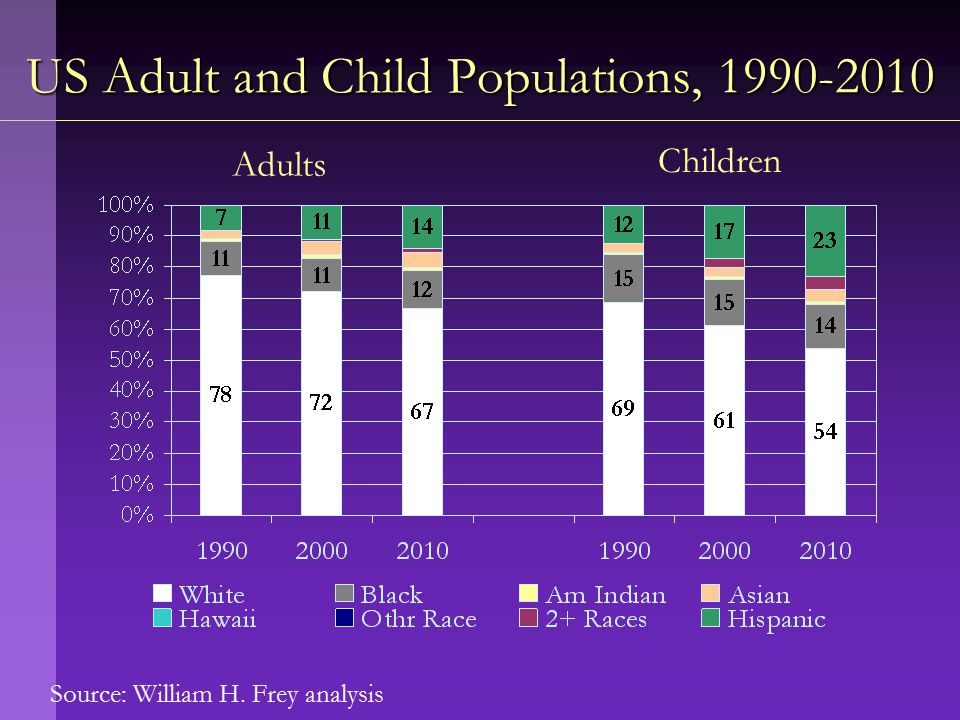 US Adult and Child Populations, 1990-2010

Adults

Children

100%
90%
80%
70%
60%
50%
40%
30%
20%
10%
0%

7
11
78

11
11
72

14
12
67

12
15
69

17
15
61

23
14
54

1990
2000
2010
1990
2000
2010

White
Black
Am Indian
Asian
Hawaii
Othr Race
2+ Races
Hispanic

Source: William H. Frey analysis